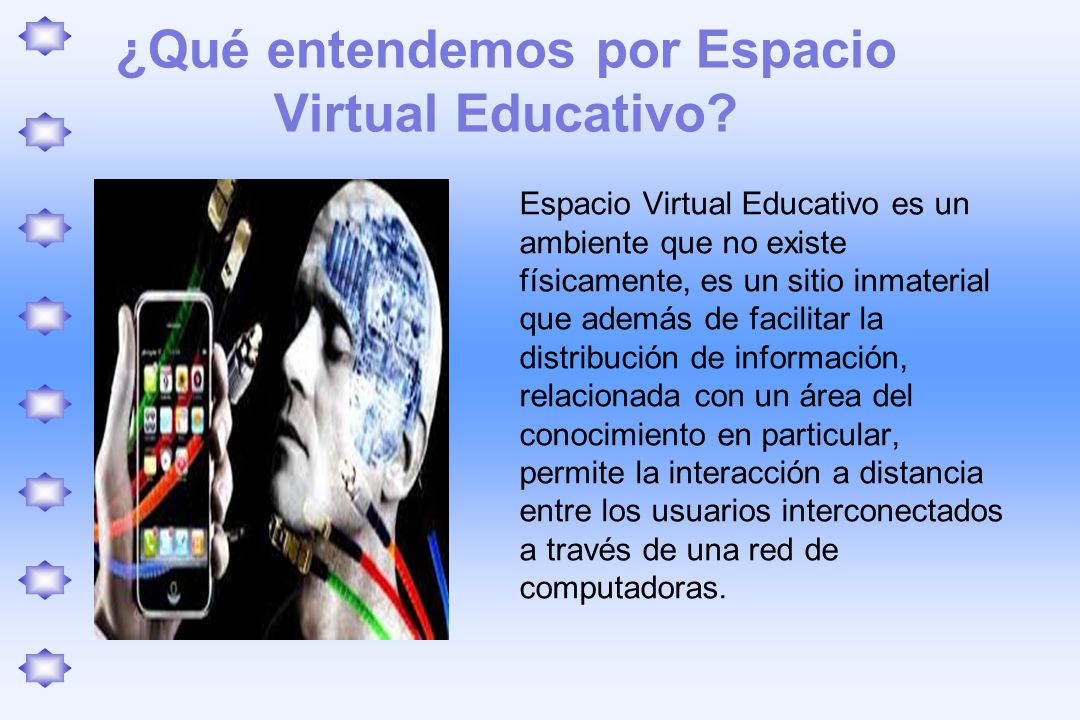 ¿Qué entendemos por Espacio Virtual Educativo?

Espacio Virtual Educativo es un ambiente que no existe físicamente, es un sitio inmaterial que además de facilitar la distribución de información, relacionada con un área del conocimiento en particular, permite la interacción a distancia entre los usuarios interconectados a través de una red de computadoras.